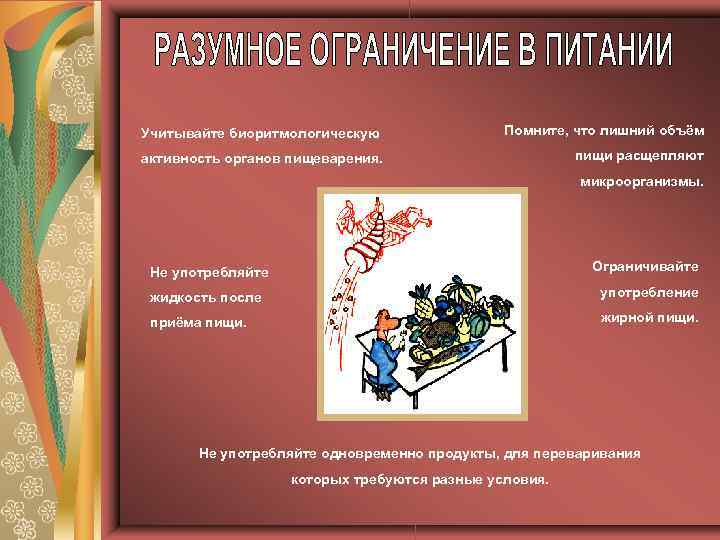 РАЗУМНОЕ ОГРАНИЧЕНИЕ В ПИТАНИИ

Учитывайте биоритмологическую активность органов пищеварения.

Помните, что лишний объём пищи расщепляют микроорганизмы.

Не употребляйте жидкость после приёма пищи.

Ограничивайте употребление жирной пищи.

Не употребляйте одновременно продукты, для переваривания которых требуются разные условия.